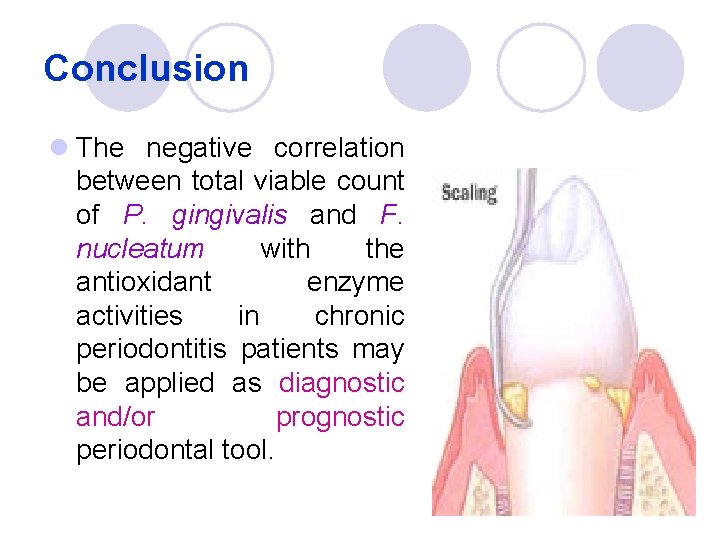 Conclusion

The negative correlation between total viable count of P. gingivalis and F. nucleatum with the antioxidant enzyme activities in chronic periodontitis patients may be applied as diagnostic and/or prognostic periodontal tool.

Scaling